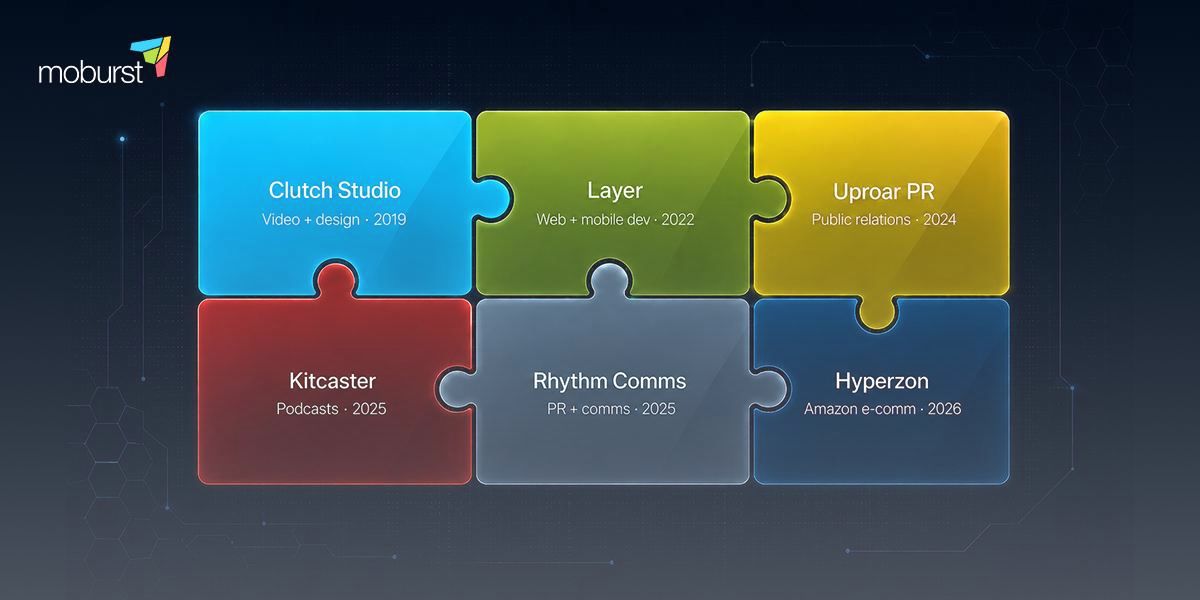 moburst

Clutch Studio
Video + design · 2019

Layer
Web + mobile dev · 2022

Uproar PR
Public relations · 2024

Kitcaster
Podcasts · 2025

Rhythm Comms
PR + comms · 2025

Hyperzon
Amazon e-comm · 2026